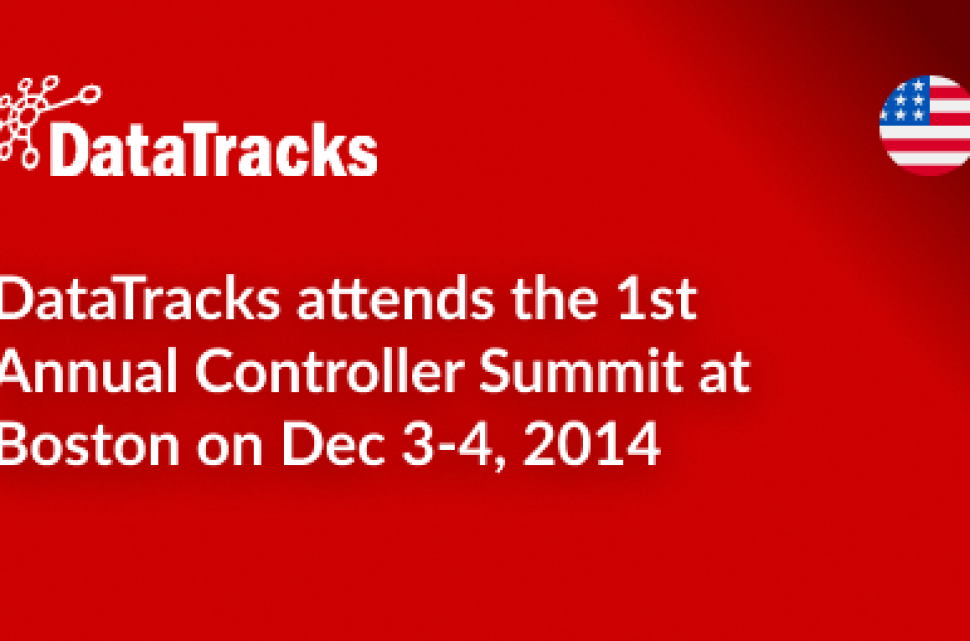 DataTracks

DataTracks attends the 1st Annual Controller Summit at Boston on Dec 3-4, 2014